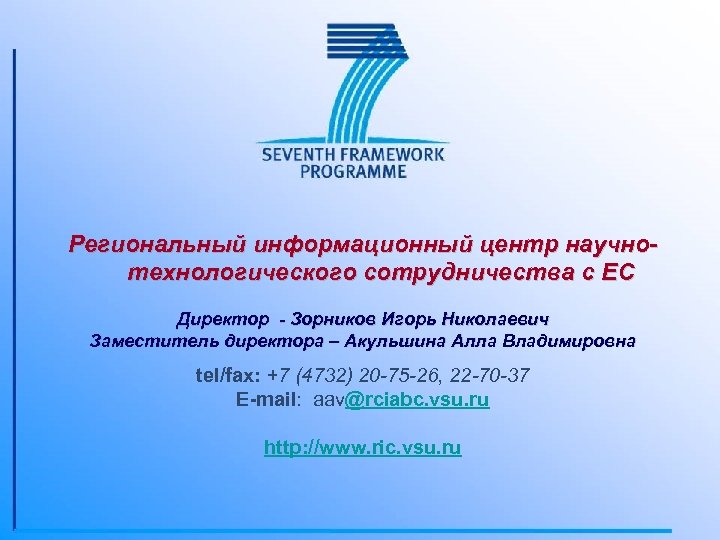 SEVENTH FRAMEWORK PROGRAMME

Региональный информационный центр научно-технологического сотрудничества с ЕС

Директор - Зорников Игорь Николаевич
Заместитель директора – Акульшина Алла Владимировна

tel/fax: +7 (4732) 20-75-26, 22-70-37
E-mail: aav@rciabc.vsu.ru

http://www.ric.vsu.ru